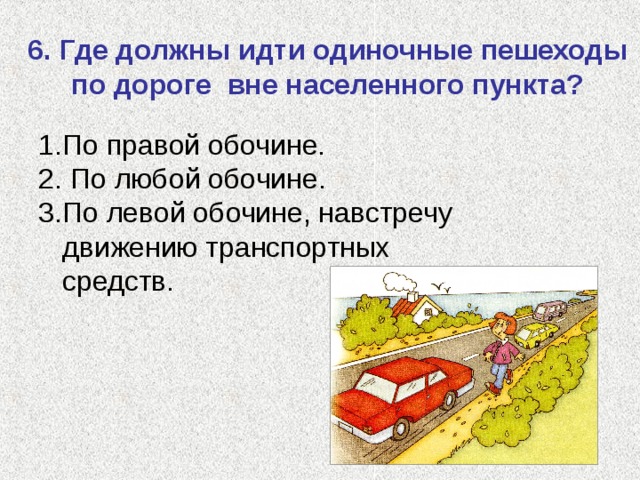 6. Где должны идти одиночные пешеходы по дороге  вне населенного пункта?

1.По правой обочине.
2. По любой обочине.
3.По левой обочине, навстречу движению транспортных средств.